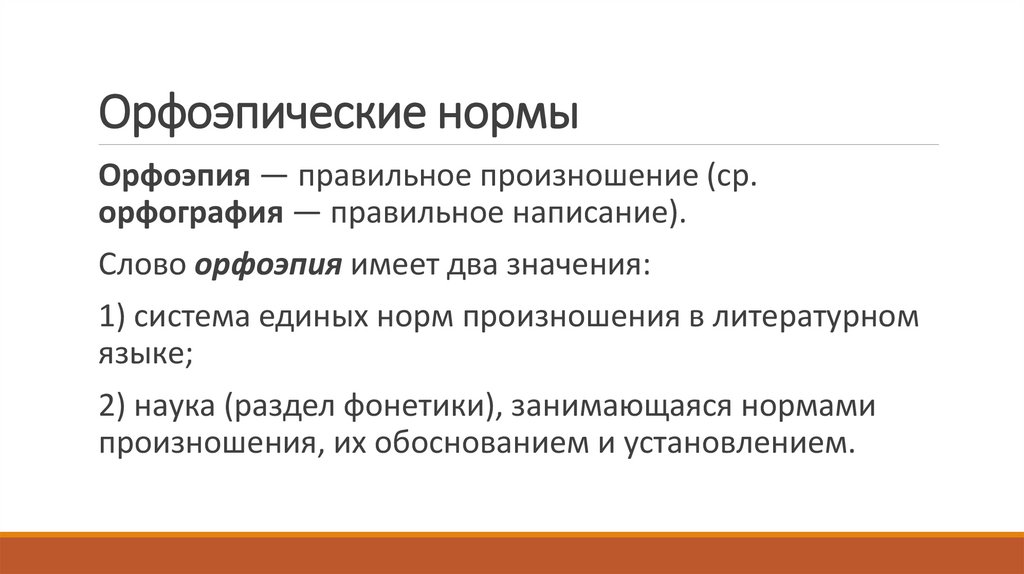 Орфоэпические нормы

Орфоэпия — правильное произношение (ср. орфография — правильное написание).

Слово орфоэпия имеет два значения:

1) система единых норм произношения в литературном языке;

2) наука (раздел фонетики), занимающаяся нормами произношения, их обоснованием и установлением.